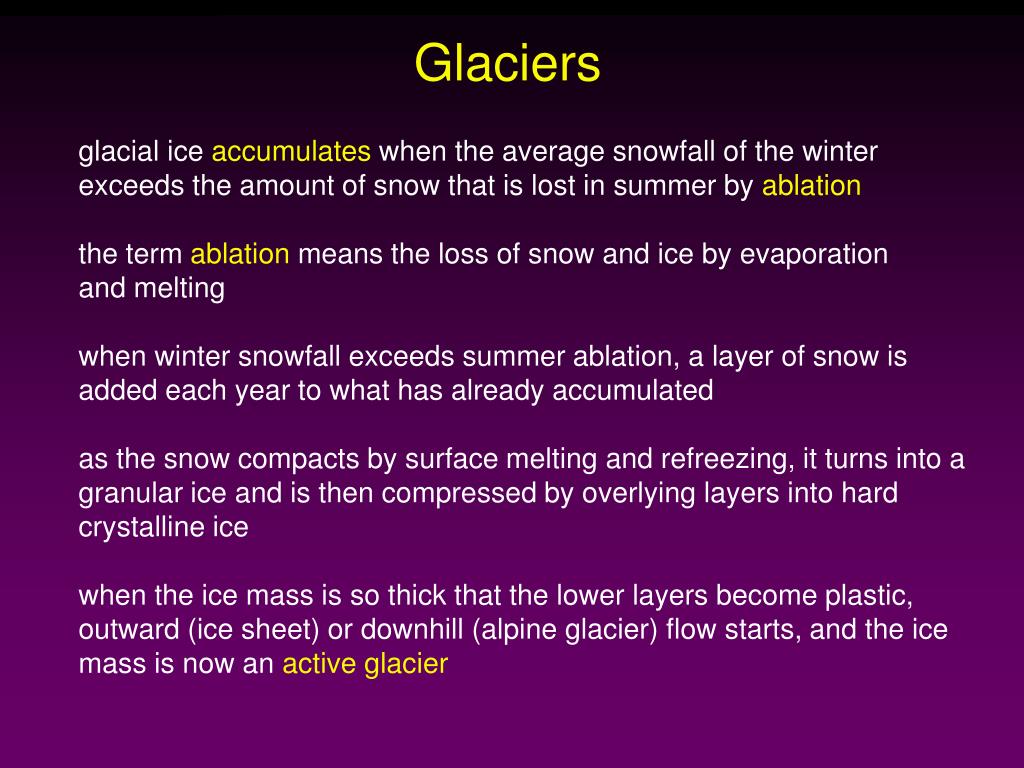 Glaciers

glacial ice accumulates when the average snowfall of the winter exceeds the amount of snow that is lost in summer by ablation

the term ablation means the loss of snow and ice by evaporation and melting

when winter snowfall exceeds summer ablation, a layer of snow is added each year to what has already accumulated

as the snow compacts by surface melting and refreezing, it turns into a granular ice and is then compressed by overlying layers into hard crystalline ice

when the ice mass is so thick that the lower layers become plastic, outward (ice sheet) or downhill (alpine glacier) flow starts, and the ice mass is now an active glacier